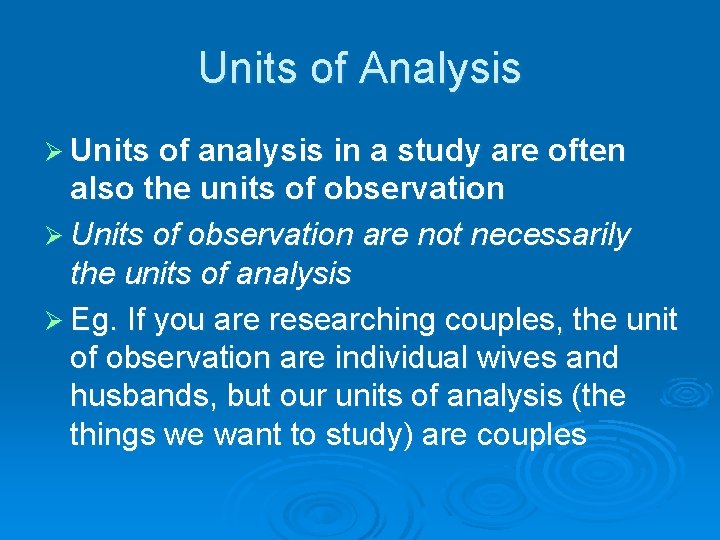 Units of Analysis

➢ Units of analysis in a study are often also the units of observation

➢ Units of observation are not necessarily the units of analysis

➢ Eg. If you are researching couples, the unit of observation are individual wives and husbands, but our units of analysis (the things we want to study) are couples